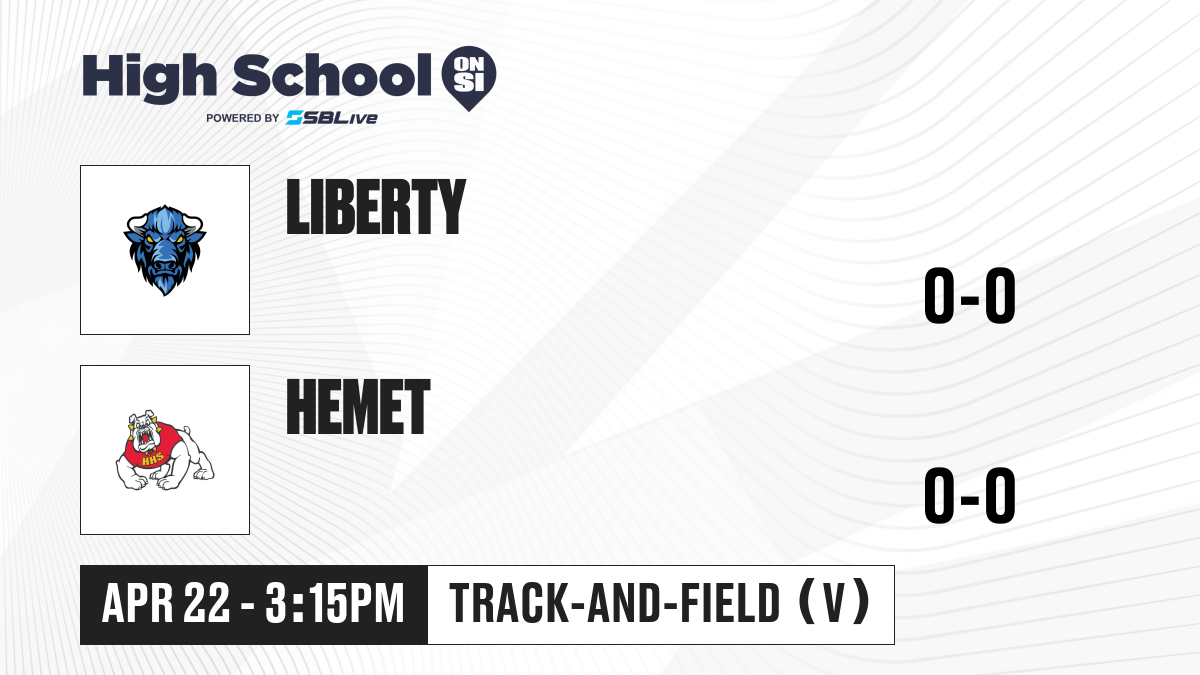 High School ON SI
POWERED BY SBLive

LIBERTY

0-0

HHS

HEMET

0-0

APR 22 - 3:15PM

TRACK-AND-FIELD (V)